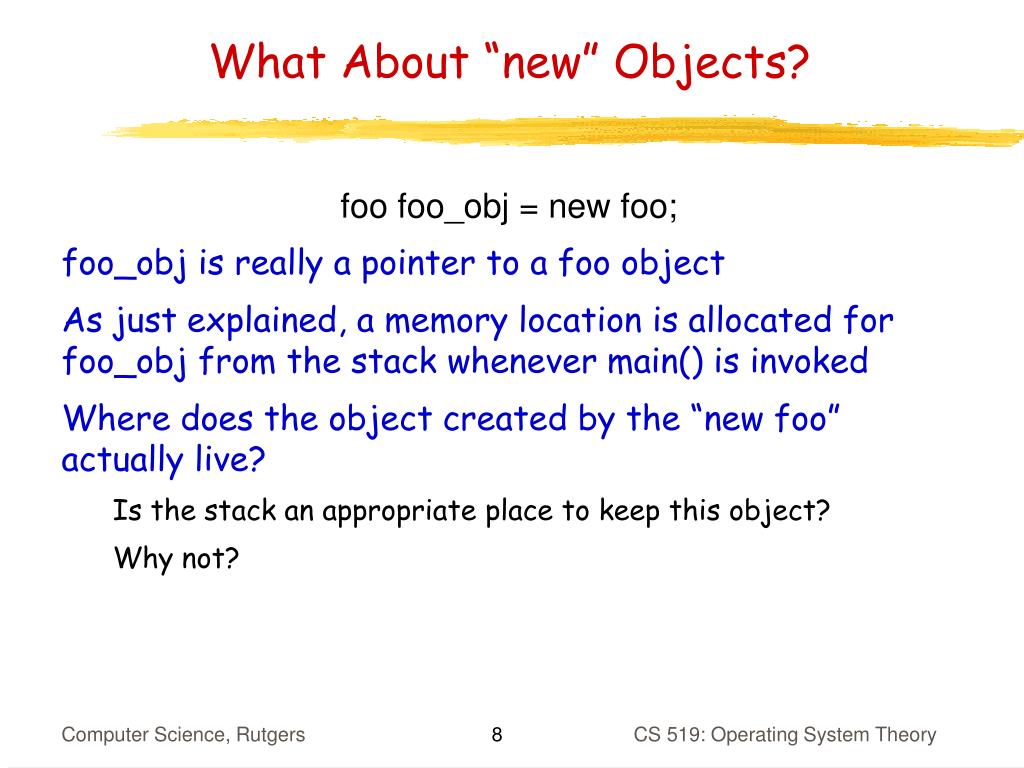 What About “new” Objects?

foo foo_obj = new foo;

foo_obj is really a pointer to a foo object

As just explained, a memory location is allocated for foo_obj from the stack whenever main() is invoked

Where does the object created by the “new foo” actually live?

Is the stack an appropriate place to keep this object?

Why not?

Computer Science, Rutgers 8 CS 519: Operating System Theory